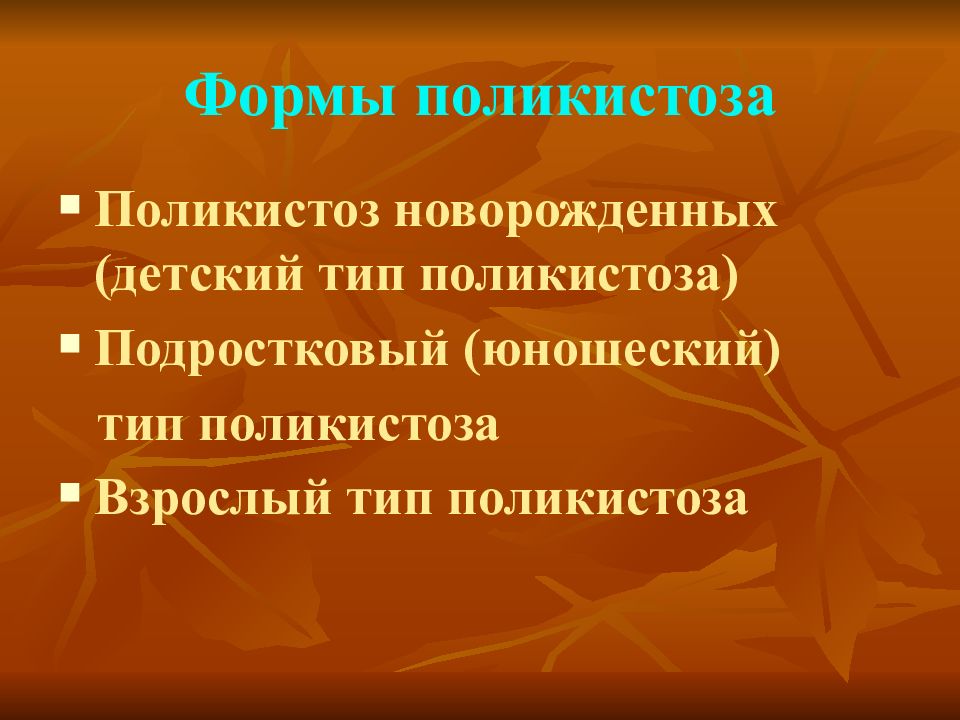 Формы поликистоза

▪ Поликистоз новорожденных (детский тип поликистоза)
▪ Подростковый (юношеский) тип поликистоза
▪ Взрослый тип поликистоза